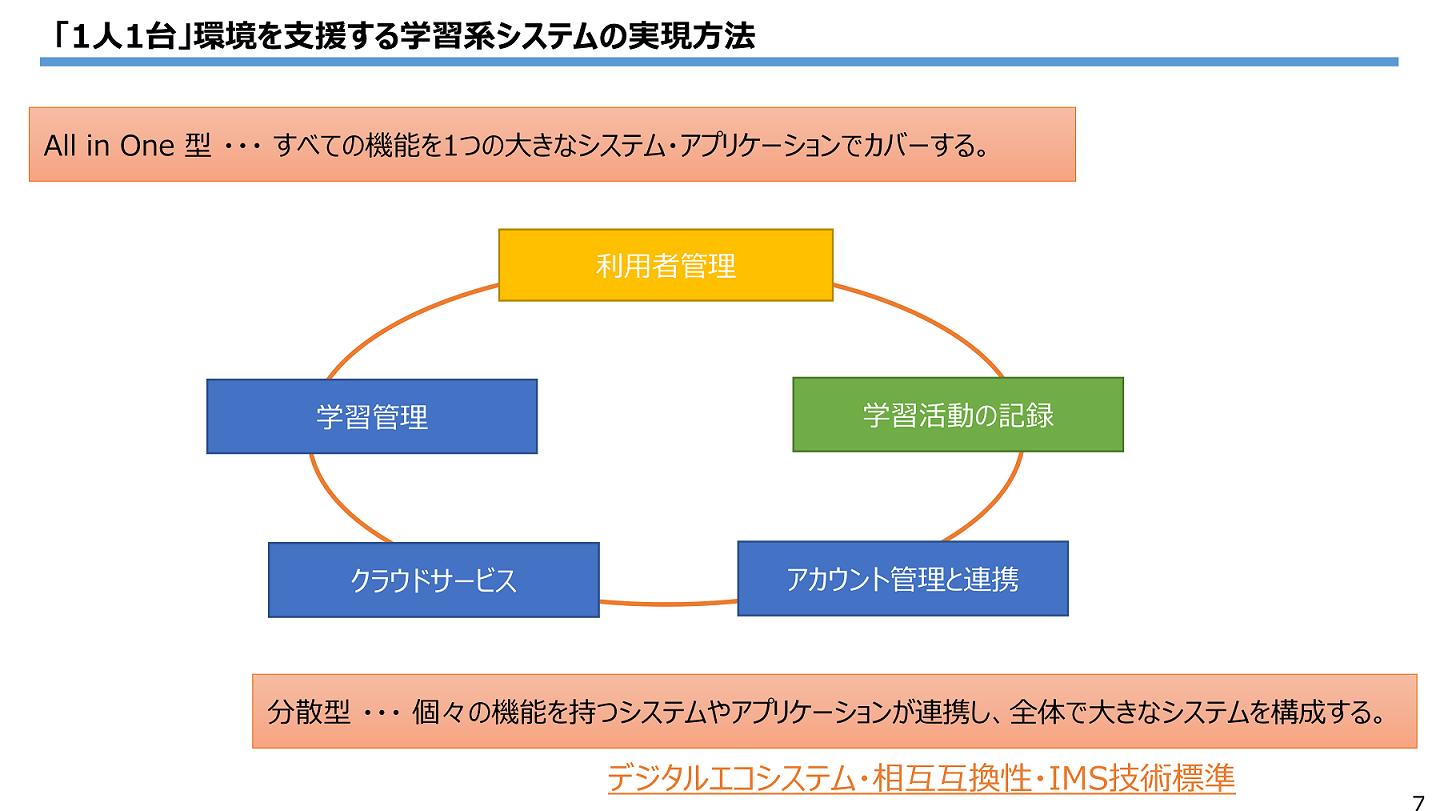 「1人1台」環境を支援する学習系システムの実現方法

All in One 型 ・・・ すべての機能を1つの大きなシステム・アプリケーションでカバーする。

利用者管理

学習管理

学習活動の記録

クラウドサービス

アカウント管理と連携

分散型 ・・・ 個々の機能を持つシステムやアプリケーションが連携し、全体で大きなシステムを構成する。

デジタルエコシステム・相互互換性・IMS技術標準

7